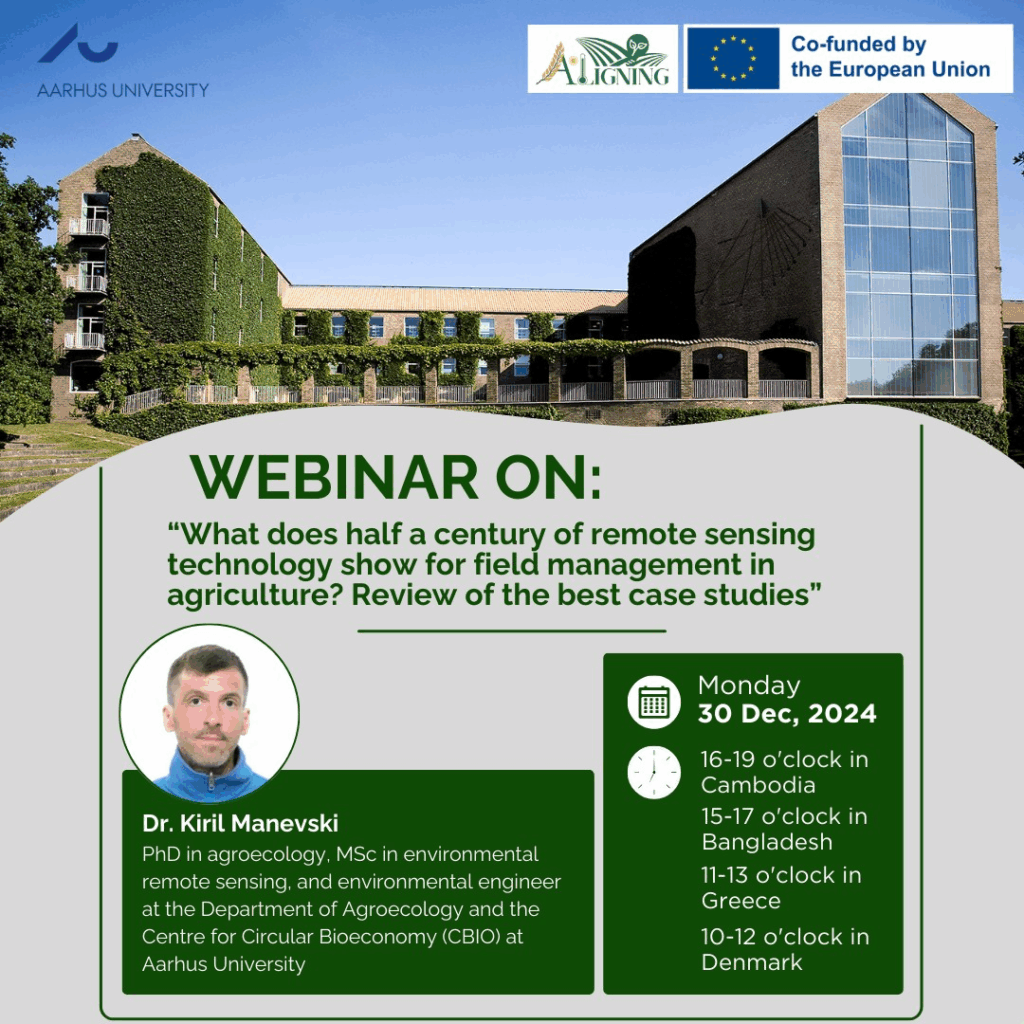 AARHUS UNIVERSITY

ALIGNING

Co-funded by the European Union

WEBINAR ON:

“What does half a century of remote sensing technology show for field management in agriculture? Review of the best case studies”

Dr. Kiril Manevski
PhD in agroecology, MSc in environmental remote sensing, and environmental engineer at the Department of Agroecology and the Centre for Circular Bioeconomy (CBIO) at Aarhus University

Monday
30 Dec, 2024

16-19 o'clock in Cambodia
15-17 o'clock in Bangladesh
11-13 o'clock in Greece
10-12 o'clock in Denmark